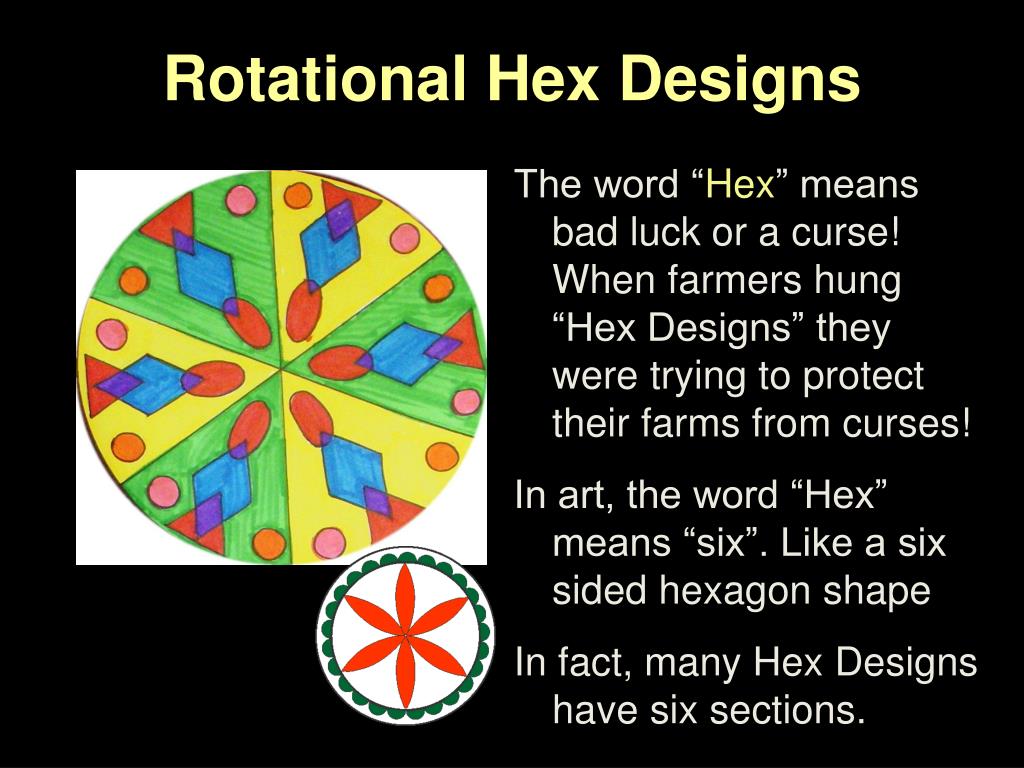 Rotational Hex Designs

The word “Hex” means bad luck or a curse! When farmers hung “Hex Designs” they were trying to protect their farms from curses!

In art, the word “Hex” means “six”. Like a six sided hexagon shape

In fact, many Hex Designs have six sections.